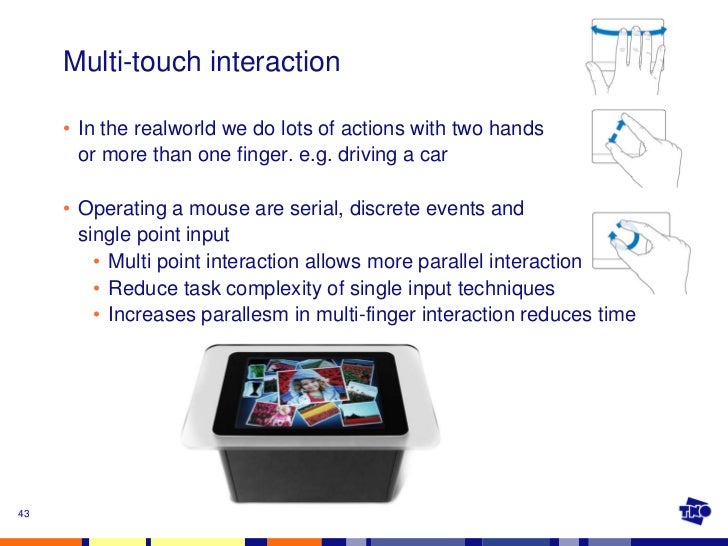 Multi-touch interaction

• In the realworld we do lots of actions with two hands or more than one finger. e.g. driving a car

• Operating a mouse are serial, discrete events and single point input
  • Multi point interaction allows more parallel interaction
  • Reduce task complexity of single input techniques
  • Increases parallesm in multi-finger interaction reduces time

43

TNO